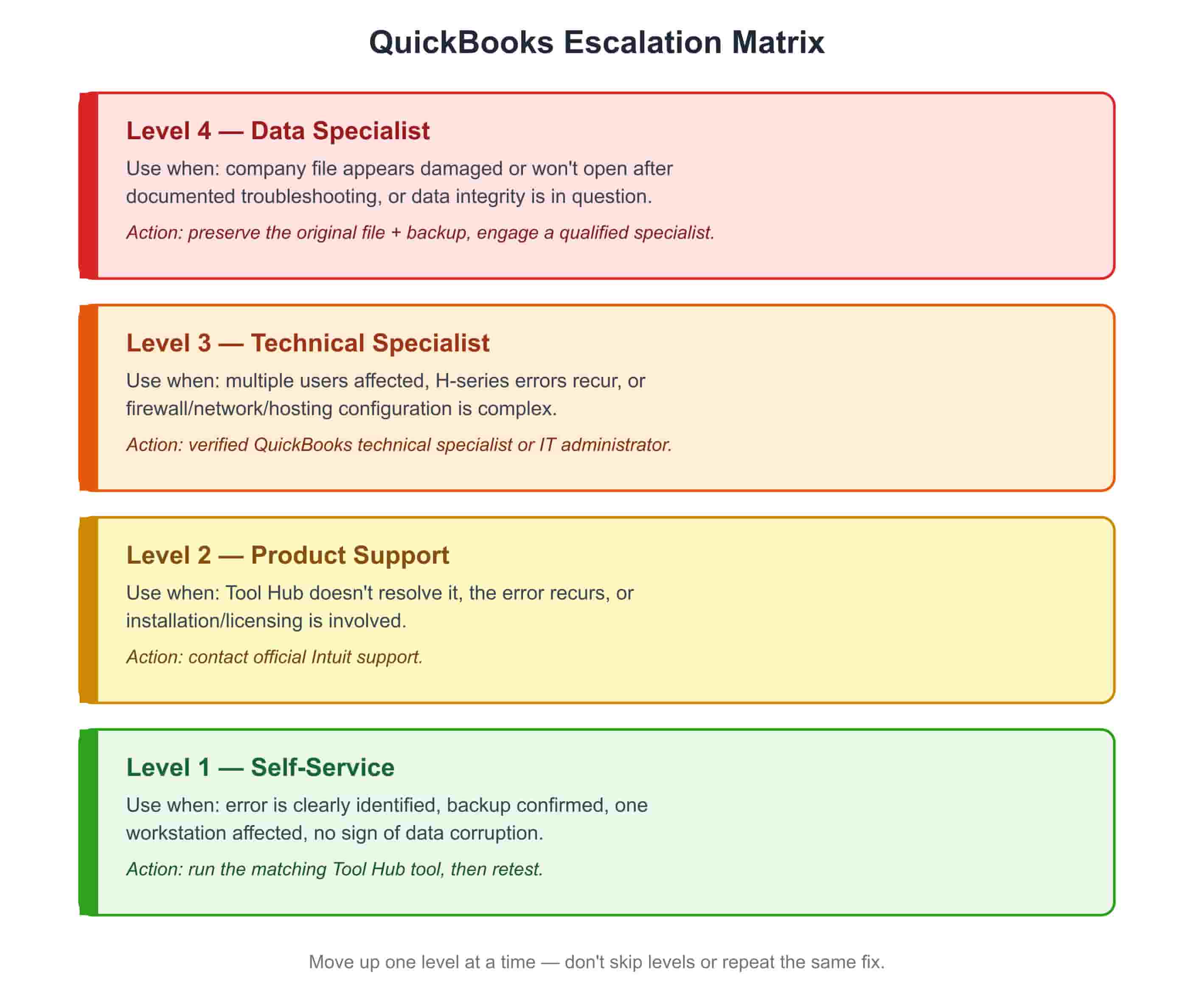 QuickBooks Escalation Matrix

Level 4 — Data Specialist

Use when: company file appears damaged or won't open after documented troubleshooting, or data integrity is in question.

Action: preserve the original file + backup, engage a qualified specialist.

Level 3 — Technical Specialist

Use when: multiple users affected, H-series errors recur, or firewall/network/hosting configuration is complex.

Action: verified QuickBooks technical specialist or IT administrator.

Level 2 — Product Support

Use when: Tool Hub doesn't resolve it, the error recurs, or installation/licensing is involved.

Action: contact official Intuit support.

Level 1 — Self-Service

Use when: error is clearly identified, backup confirmed, one workstation affected, no sign of data corruption.

Action: run the matching Tool Hub tool, then retest.

Move up one level at a time — don't skip levels or repeat the same fix.